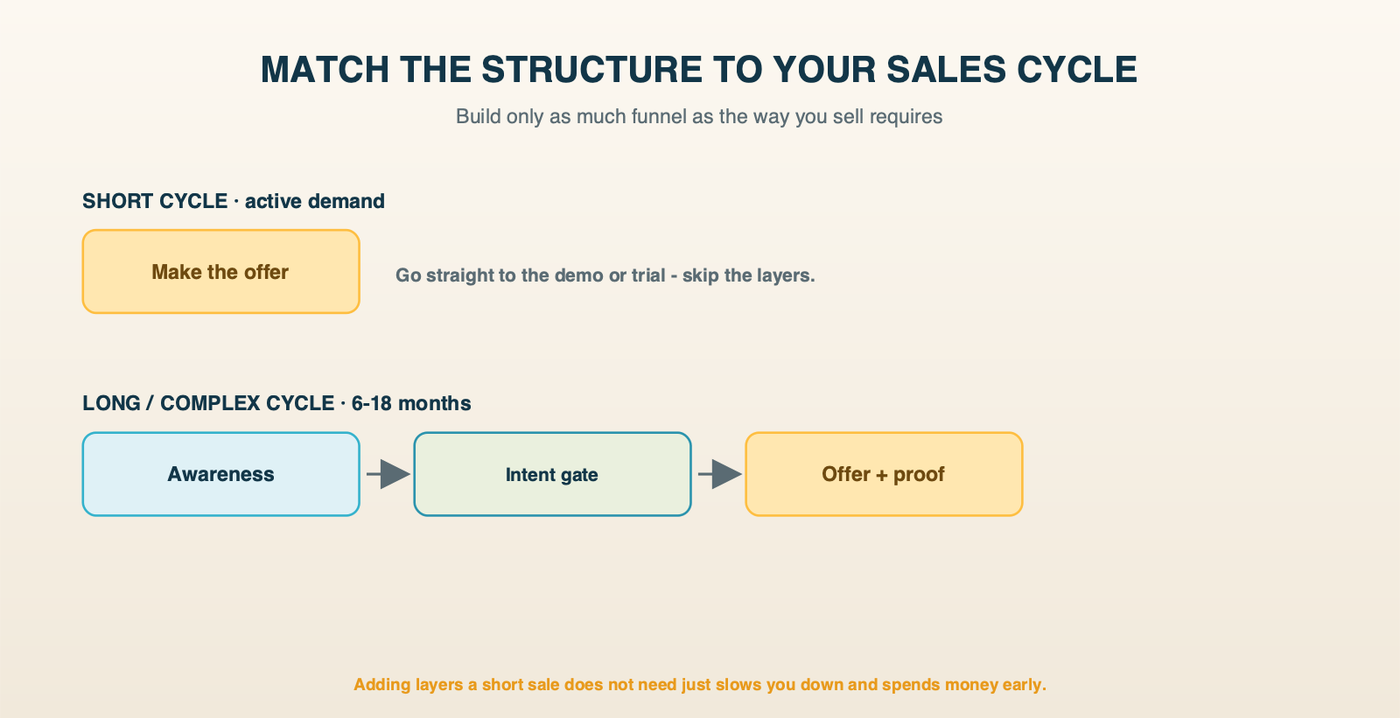 MATCH THE STRUCTURE TO YOUR SALES CYCLE

Build only as much funnel as the way you sell requires

SHORT CYCLE · active demand

Make the offer

Go straight to the demo or trial - skip the layers.

LONG / COMPLEX CYCLE · 6-18 months

Awareness

Intent gate

Offer + proof

Adding layers a short sale does not need just slows you down and spends money early.